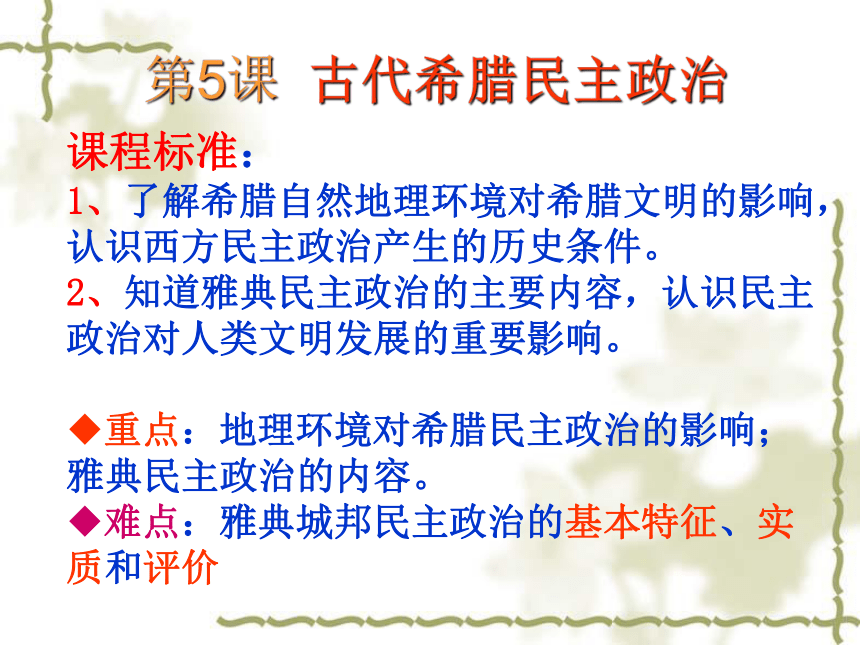 第5课 古代希腊民主政治

课程标准：
1、了解希腊自然地理环境对希腊文明的影响，认识西方民主政治产生的历史条件。
2、知道雅典民主政治的主要内容，认识民主政治对人类文明发展的重要影响。

◆重点：地理环境对希腊民主政治的影响；雅典民主政治的内容。
◆难点：雅典城邦民主政治的基本特征、实质和评价